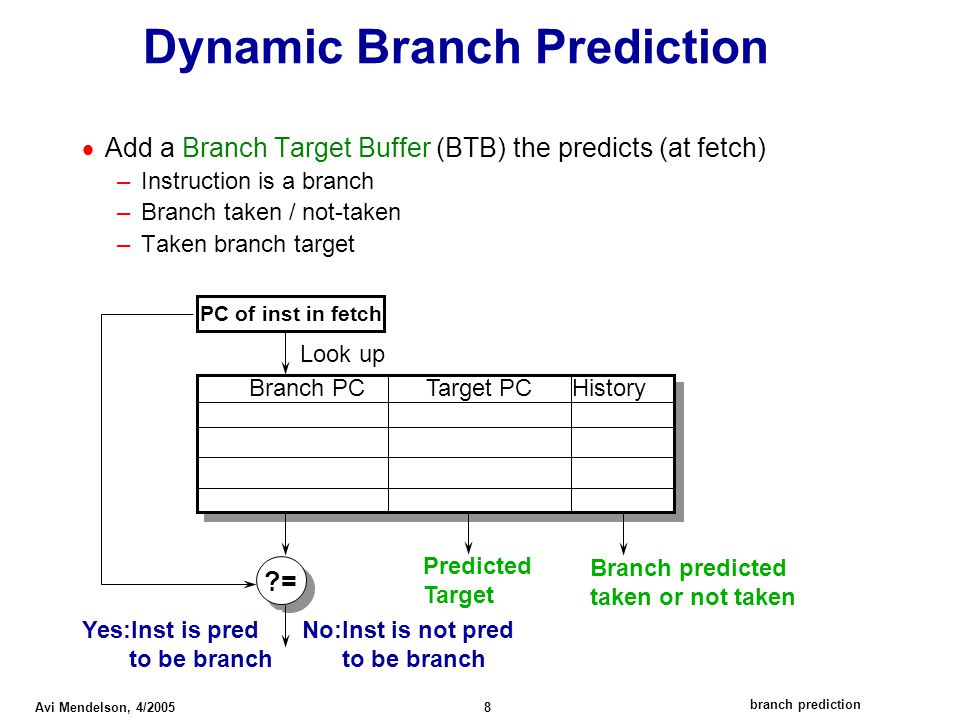 Dynamic Branch Prediction

• Add a Branch Target Buffer (BTB) the predicts (at fetch)
– Instruction is a branch
– Branch taken / not-taken
– Taken branch target

PC of inst in fetch

Look up

| Branch PC | Target PC | History |
|---|---|---|
| | | |
| | | |
| | | |
| | | |

?=

Predicted Target

Branch predicted taken or not taken

Yes:Inst is pred to be branch

No:Inst is not pred to be branch

Avi Mendelson, 4/2005

8

branch prediction